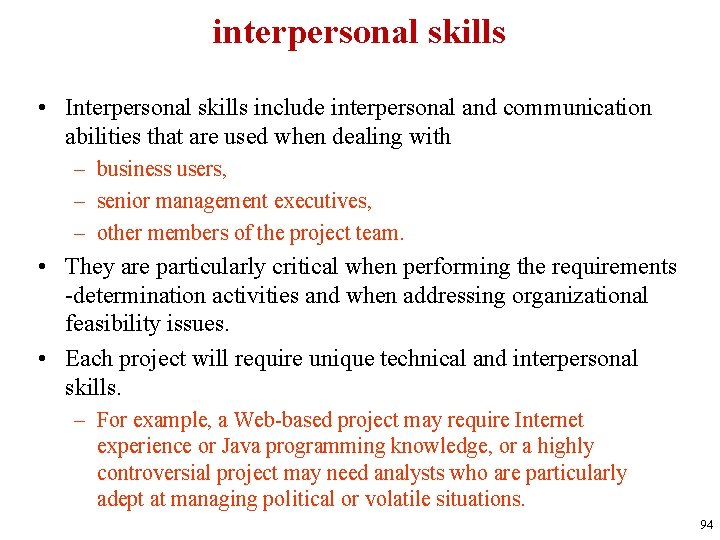 interpersonal skills

• Interpersonal skills include interpersonal and communication abilities that are used when dealing with
– business users,
– senior management executives,
– other members of the project team.

• They are particularly critical when performing the requirements -determination activities and when addressing organizational feasibility issues.

• Each project will require unique technical and interpersonal skills.
– For example, a Web-based project may require Internet experience or Java programming knowledge, or a highly controversial project may need analysts who are particularly adept at managing political or volatile situations.

94